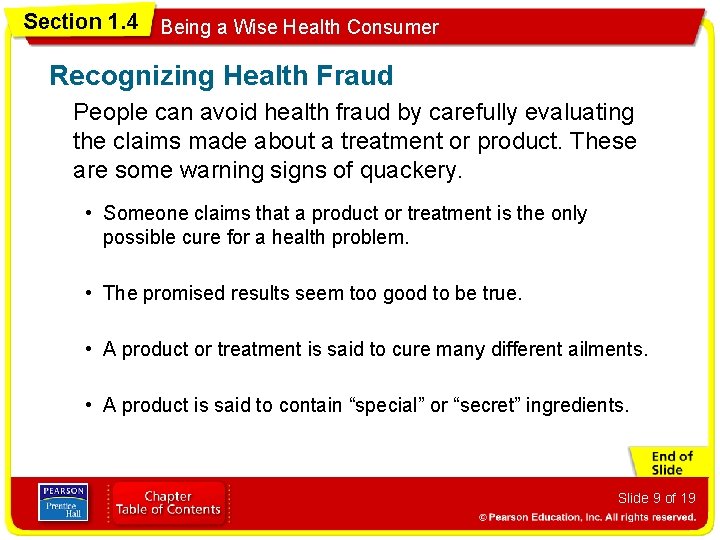 Section 1.4 Being a Wise Health Consumer

Recognizing Health Fraud

People can avoid health fraud by carefully evaluating the claims made about a treatment or product. These are some warning signs of quackery.

• Someone claims that a product or treatment is the only possible cure for a health problem.

• The promised results seem too good to be true.

• A product or treatment is said to cure many different ailments.

• A product is said to contain “special” or “secret” ingredients.

End of Slide

PEARSON Prentice Hall

Chapter Table of Contents

Slide 9 of 19

© Pearson Education, Inc. All rights reserved.